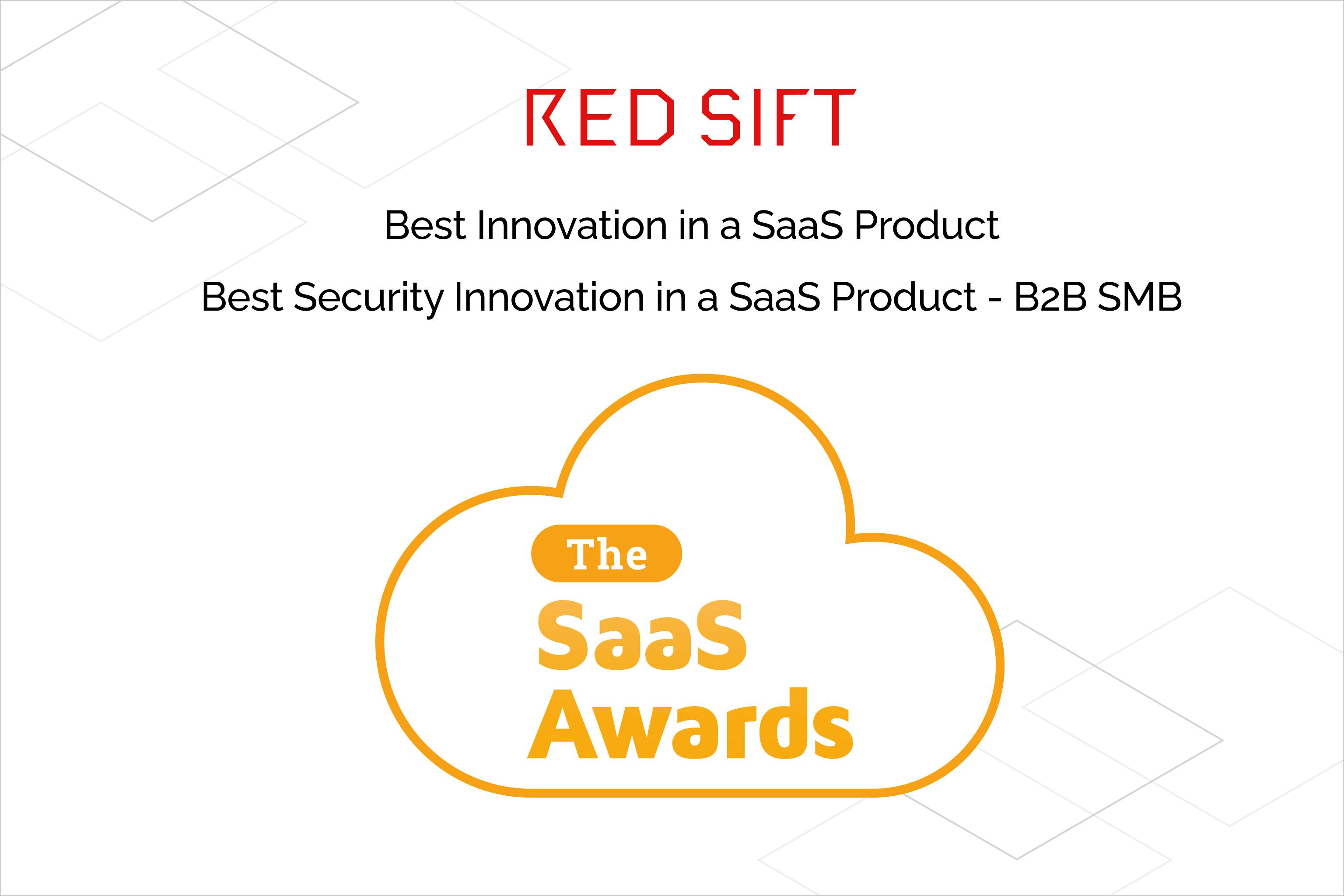 RED SIFT

Best Innovation in a SaaS Product

Best Security Innovation in a SaaS Product - B2B SMB

The
SaaS
Awards